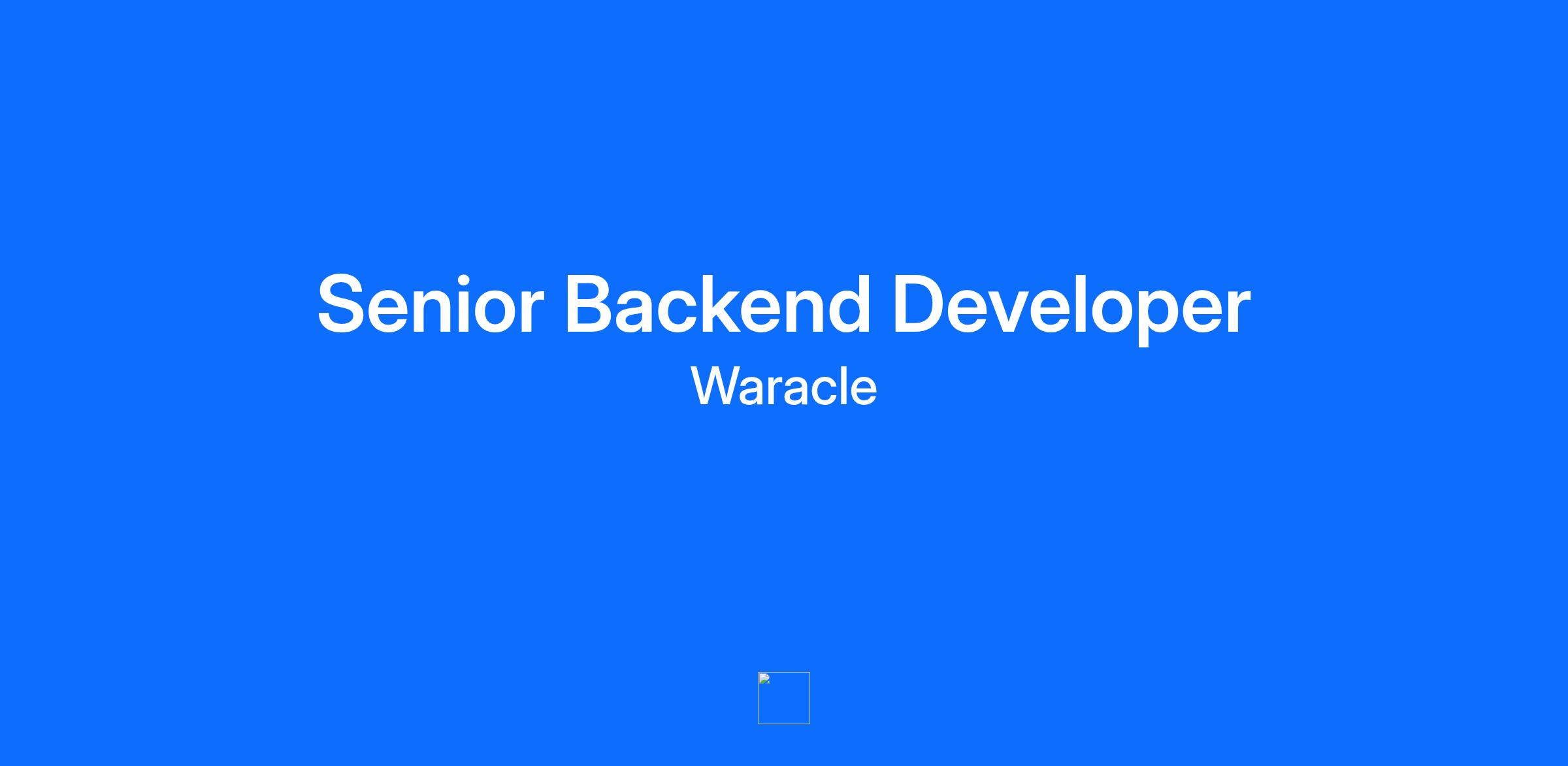 Senior Backend Developer

Waracle